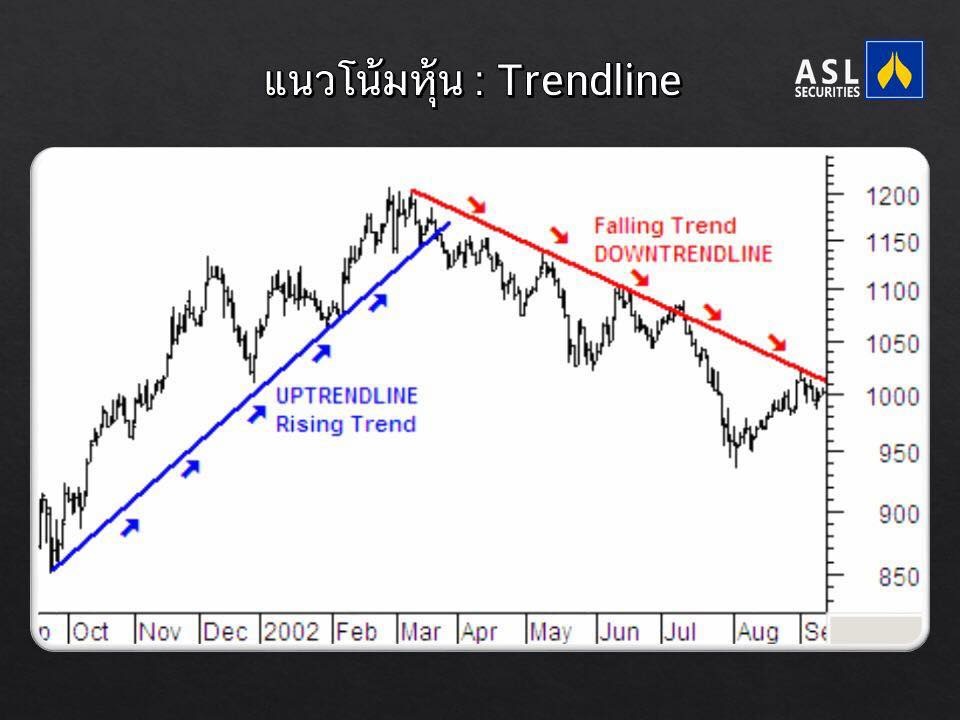 แนวโน้มหุ้น : Trendline

ASL SECURITIES

Falling Trend
DOWNTRENDLINE

UPTRENDLINE
Rising Trend

1200
1150
1100
1050
1000
950
900
850

p Oct Nov Dec 2002 Feb Mar Apr May Jun Jul Aug Se